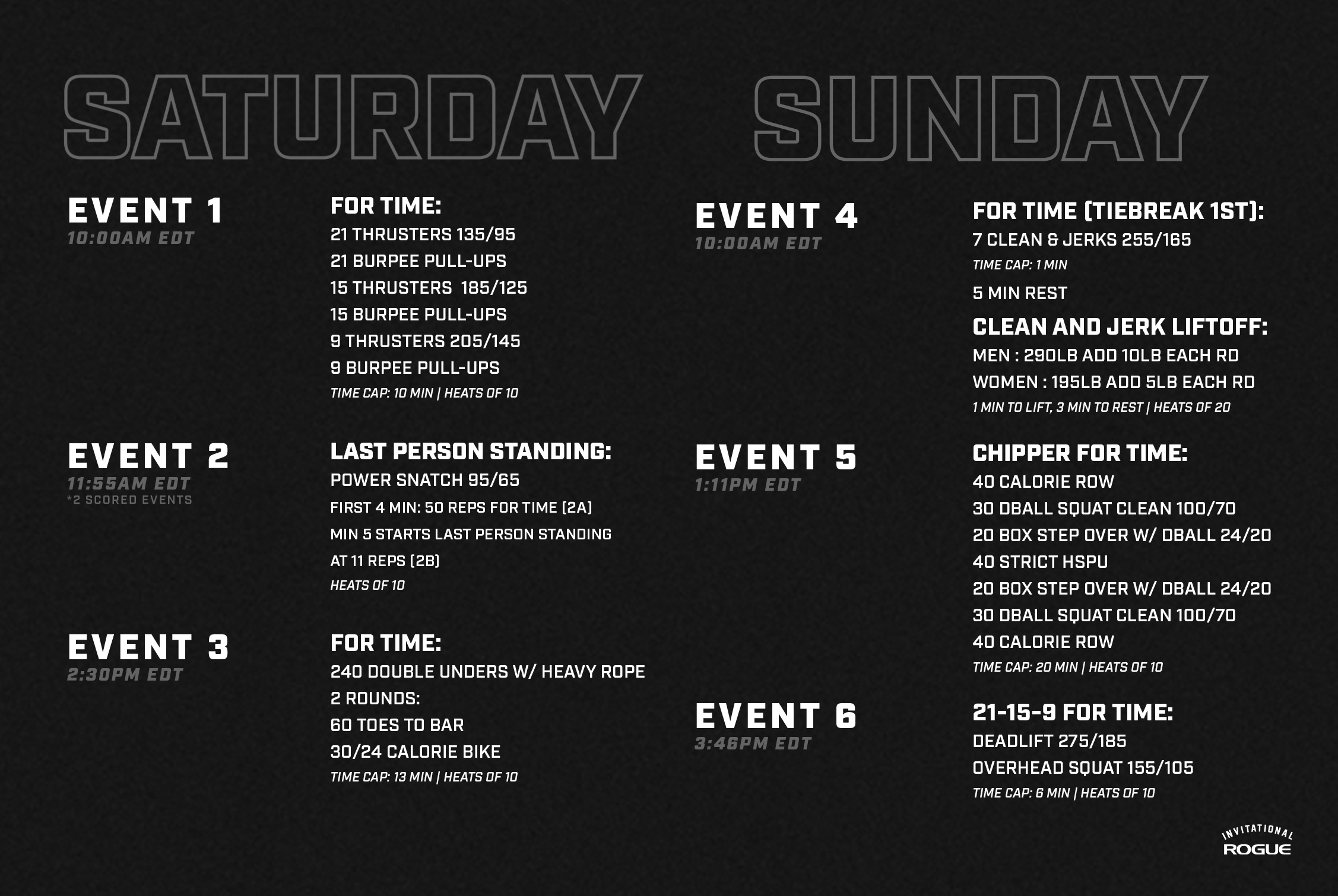 SATURDAY

EVENT 1
10:00AM EDT

FOR TIME:
21 THRUSTERS 135/95
21 BURPEE PULL-UPS
15 THRUSTERS 185/125
15 BURPEE PULL-UPS
9 THRUSTERS 205/145
9 BURPEE PULL-UPS
TIME CAP: 10 MIN | HEATS OF 10

EVENT 2
11:55AM EDT
*2 SCORED EVENTS

LAST PERSON STANDING:
POWER SNATCH 95/65
FIRST 4 MIN: 50 REPS FOR TIME (2A)
MIN 5 STARTS LAST PERSON STANDING AT 11 REPS (2B)
HEATS OF 10

EVENT 3
2:30PM EDT

FOR TIME:
240 DOUBLE UNDERS W/ HEAVY ROPE
2 ROUNDS:
60 TOES TO BAR
30/24 CALORIE BIKE
TIME CAP: 13 MIN | HEATS OF 10

SUNDAY

EVENT 4
10:00AM EDT

FOR TIME (TIEBREAK 1ST):
7 CLEAN & JERKS 255/165
TIME CAP: 1 MIN
5 MIN REST
CLEAN AND JERK LIFTOFF:
MEN : 290LB ADD 10LB EACH RD
WOMEN : 195LB ADD 5LB EACH RD
1 MIN TO LIFT, 3 MIN TO REST | HEATS OF 20

EVENT 5
1:11PM EDT

CHIPPER FOR TIME:
40 CALORIE ROW
30 DBALL SQUAT CLEAN 100/70
20 BOX STEP OVER W/ DBALL 24/20
40 STRICT HSPU
20 BOX STEP OVER W/ DBALL 24/20
30 DBALL SQUAT CLEAN 100/70
40 CALORIE ROW
TIME CAP: 20 MIN | HEATS OF 10

EVENT 6
3:46PM EDT

21-15-9 FOR TIME:
DEADLIFT 275/185
OVERHEAD SQUAT 155/105
TIME CAP: 6 MIN | HEATS OF 10

INVITATIONAL
ROGUE